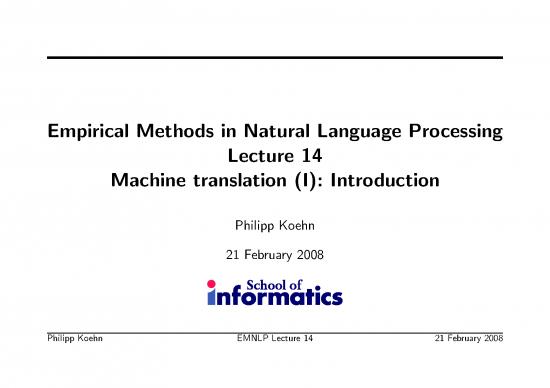 Empirical Methods in Natural Language Processing
Lecture 14
Machine translation (I): Introduction

Philipp Koehn

21 February 2008

School of
informatics

Philipp Koehn EMNLP Lecture 14 21 February 2008